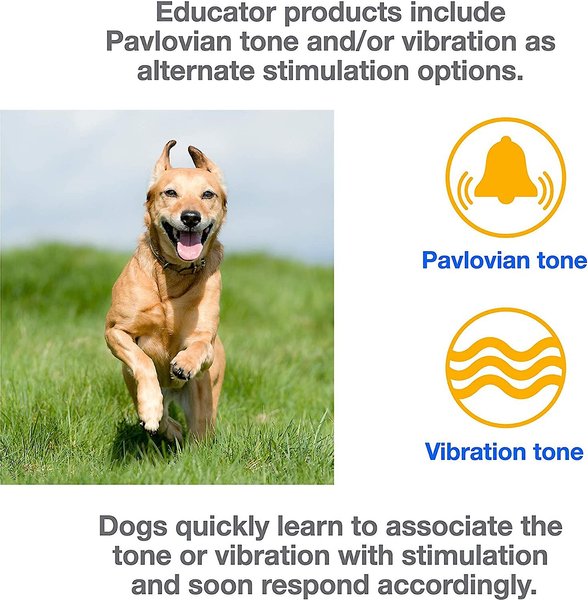 Educator products include Pavlovian tone and/or vibration as alternate stimulation options.

Pavlovian tone

Vibration tone

Dogs quickly learn to associate the tone or vibration with stimulation and soon respond accordingly.